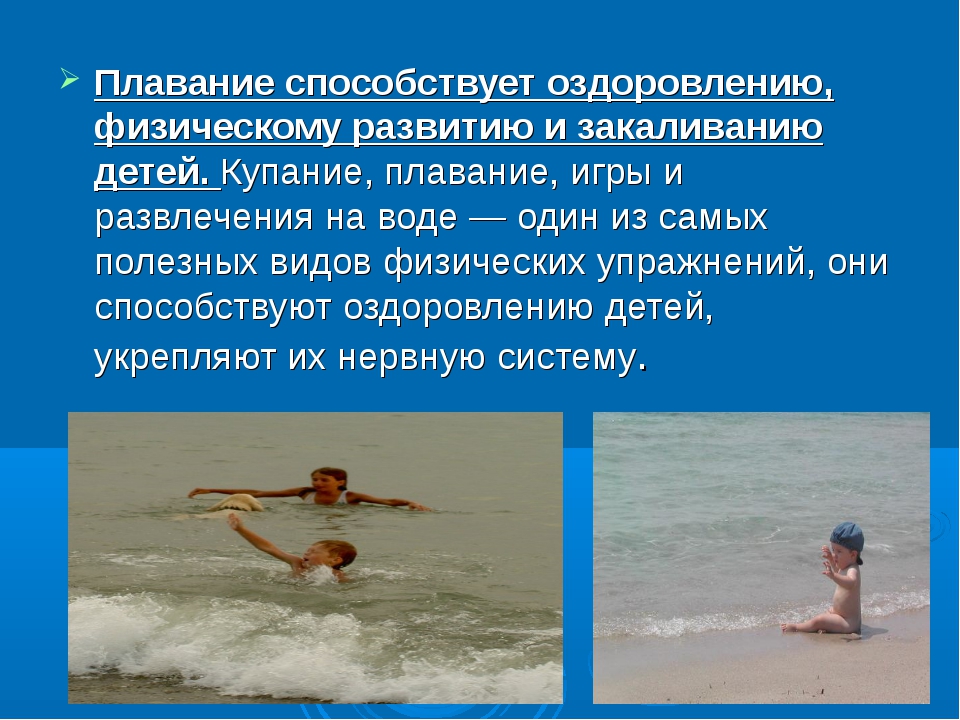 Плавание способствует оздоровлению, физическому развитию и закаливанию детей. Купание, плавание, игры и развлечения на воде — один из самых полезных видов физических упражнений, они способствуют оздоровлению детей, укрепляют их нервную систему.